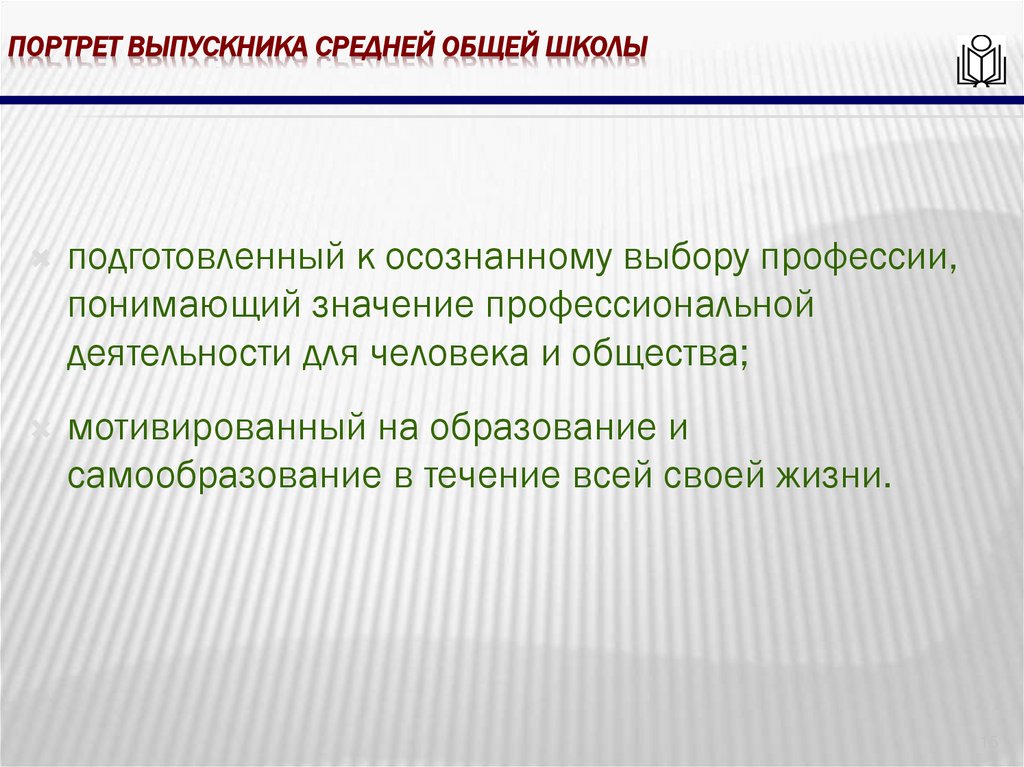 ПОРТРЕТ ВЫПУСКНИКА СРЕДНЕЙ ОБЩЕЙ ШКОЛЫ

подготовленный к осознанному выбору профессии, понимающий значение профессиональной деятельности для человека и общества;

мотивированный на образование и самообразование в течение всей своей жизни.

15